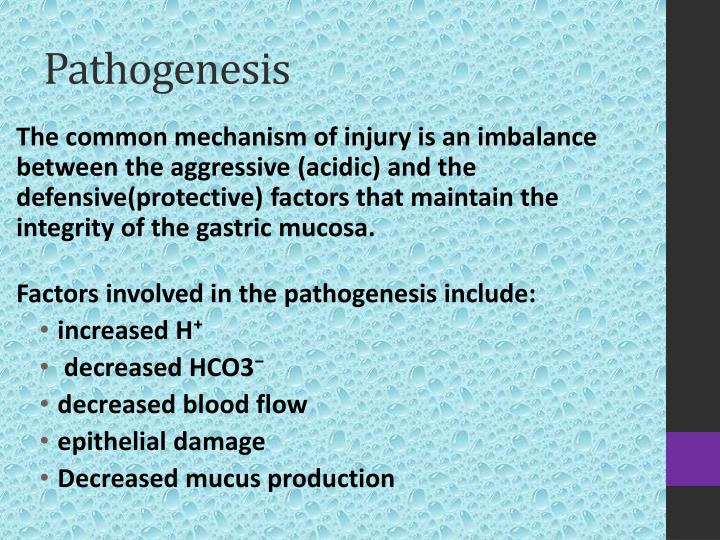 Pathogenesis

The common mechanism of injury is an imbalance between the aggressive (acidic) and the defensive(protective) factors that maintain the integrity of the gastric mucosa.

Factors involved in the pathogenesis include:
• increased $H^+$
• decreased $HCO3^-$
• decreased blood flow
• epithelial damage
• Decreased mucus production